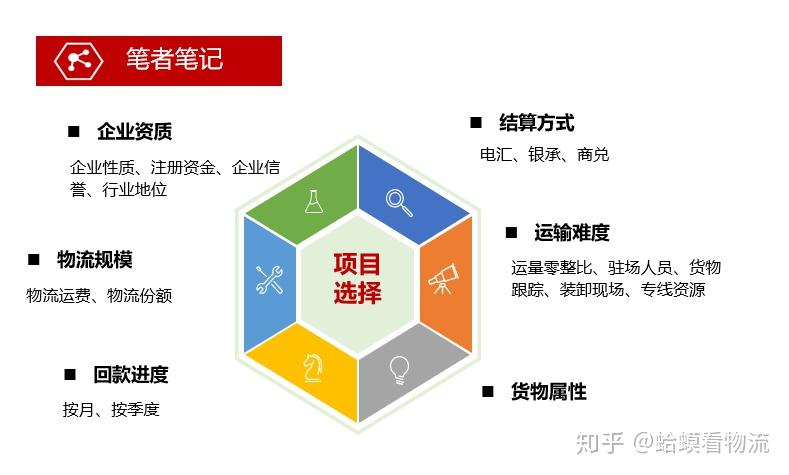 笔者笔记

■ 企业资质

企业性质、注册资金、企业信誉、行业地位

■ 物流规模

物流运费、物流份额

■ 回款进度

按月、按季度

项目选择

■ 结算方式

电汇、银承、商兑

■ 运输难度

运量零整比、驻场人员、货物跟踪、装卸现场、专线资源

■ 货物属性

知乎 @蛤蟆看物流